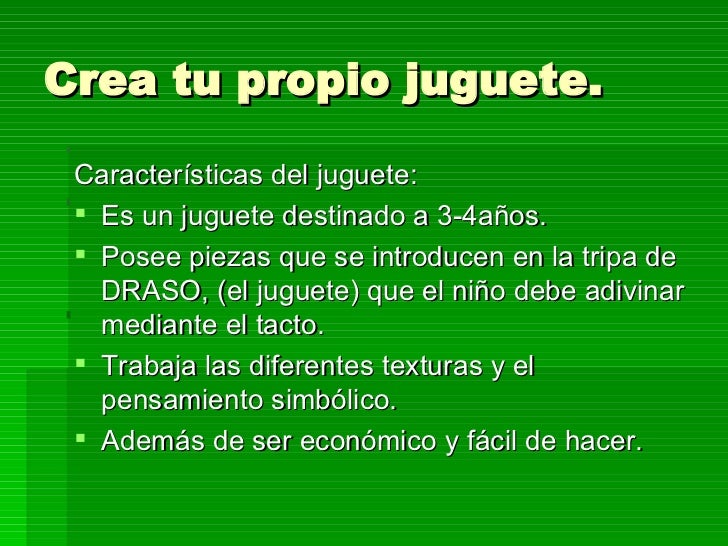 Crea tu propio juguete.

Características del juguete:

- Es un juguete destinado a 3-4años.
- Posee piezas que se introducen en la tripa de DRASO, (el juguete) que el niño debe adivinar mediante el tacto.
- Trabaja las diferentes texturas y el pensamiento simbólico.
- Además de ser económico y fácil de hacer.